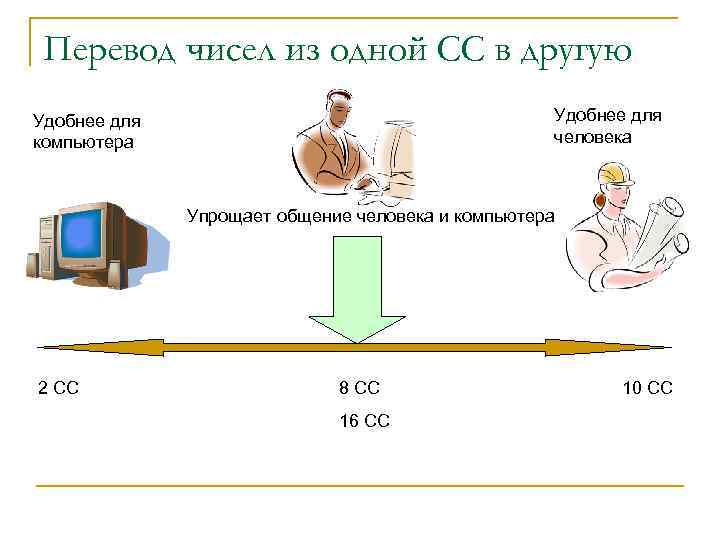 Перевод чисел из одной СС в другую

Удобнее для компьютера

Удобнее для человека

Упрощает общение человека и компьютера

2 СС

8 СС

16 СС

10 СС